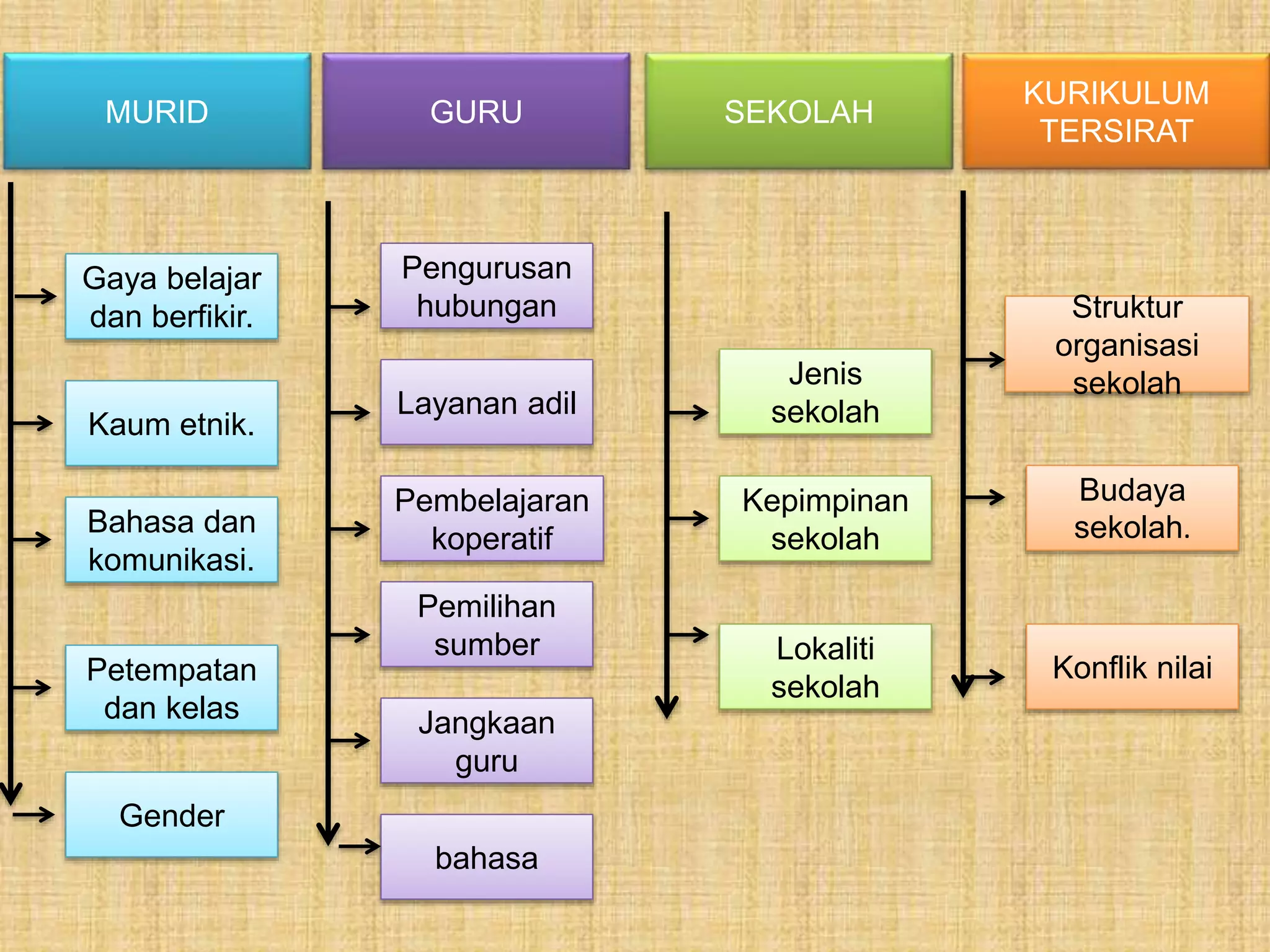 MURID

Gaya belajar dan berfikir.

Kaum etnik.

Bahasa dan komunikasi.

Petempatan dan kelas

Gender

GURU

Pengurusan hubungan

Layanan adil

Pembelajaran koperatif

Pemilihan sumber

Jangkaan guru

bahasa

SEKOLAH

Jenis sekolah

Kepimpinan sekolah

Lokaliti sekolah

KURIKULUM TERSIRAT

Struktur organisasi sekolah

Budaya sekolah.

Konflik nilai